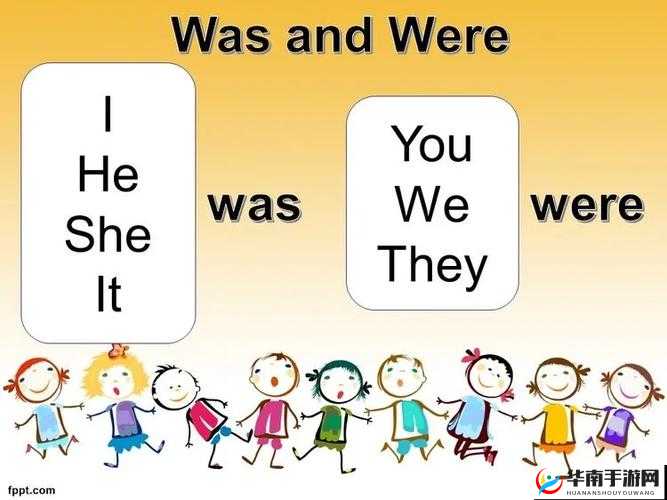 Was and Were

I
He
She
It

was

You
We
They

were

fppt.com

华南手游网
HUANANSHOUYOUWANG